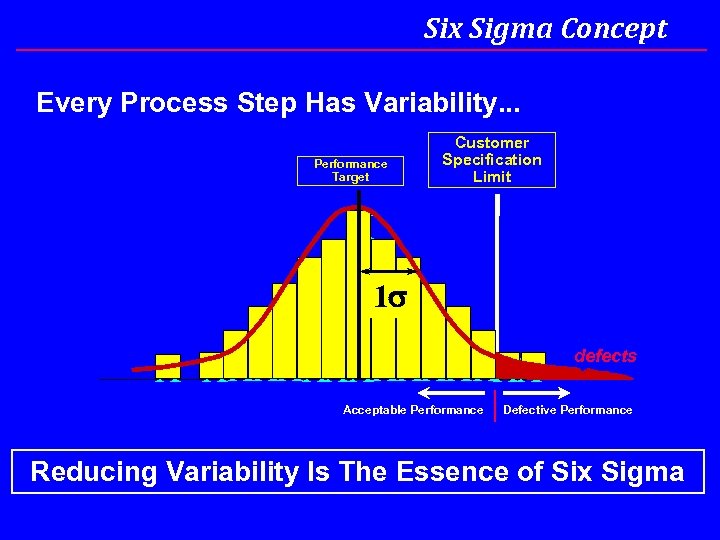 Six Sigma Concept

Every Process Step Has Variability...

Performance Target

Customer Specification Limit

$1\sigma$

defects

Acceptable Performance

Defective Performance

Reducing Variability Is The Essence of Six Sigma